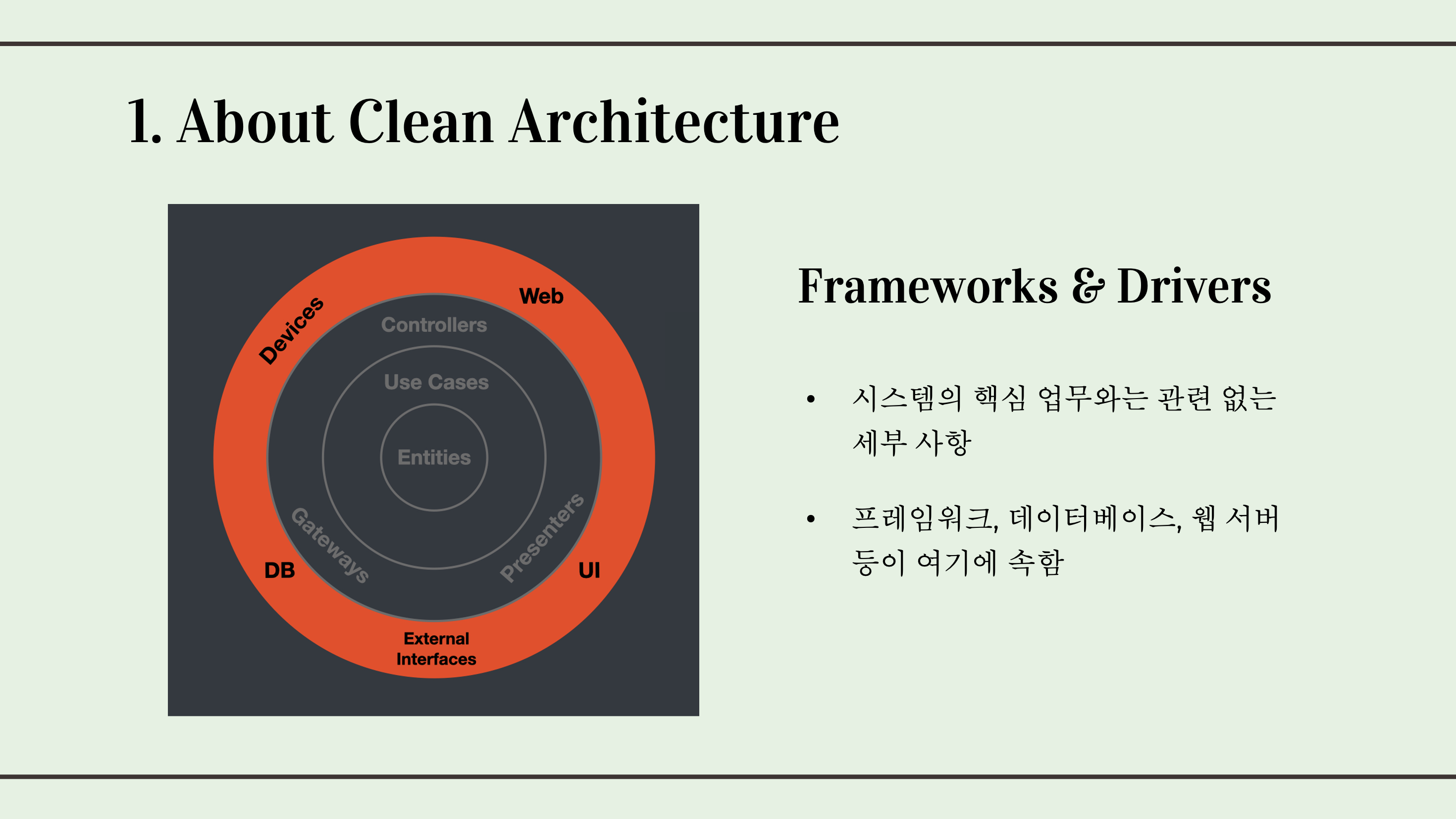 1. About Clean Architecture

Devices

Web

Controllers

Use Cases

Entities

Gateways

Presenters

DB

UI

External Interfaces

Frameworks & Drivers

• 시스템의 핵심 업무와는 관련 없는 세부 사항

• 프레임워크, 데이터베이스, 웹 서버 등이 여기에 속함